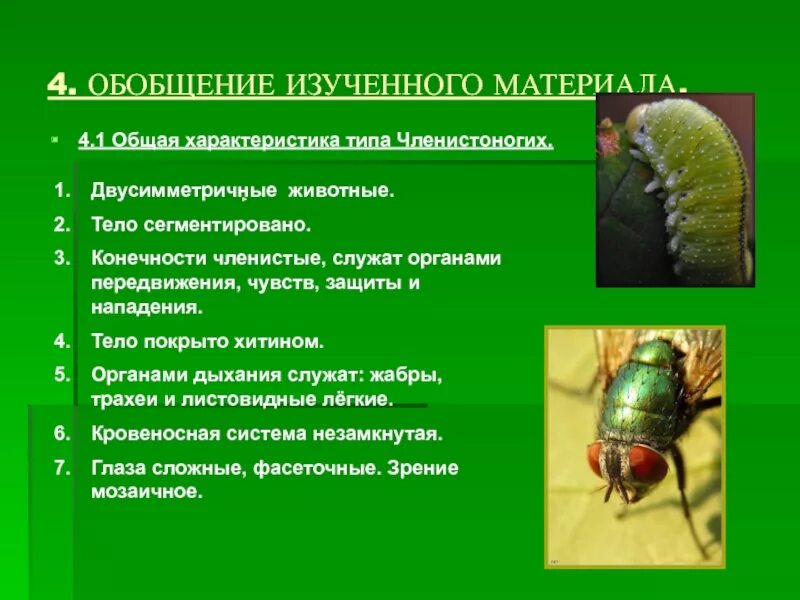 4. ОБОБЩЕНИЕ ИЗУЧЕННОГО МАТЕРИАЛА.

4.1 Общая характеристика типа Членистоногих.

1. Двусимметричные животные.
2. Тело сегментировано.
3. Конечности членистые, служат органами передвижения, чувств, защиты и нападения.
4. Тело покрыто хитином.
5. Органами дыхания служат: жабры, трахеи и листовидные лёгкие.
6. Кровеносная система незамкнутая.
7. Глаза сложные, фасеточные. Зрение мозаичное.